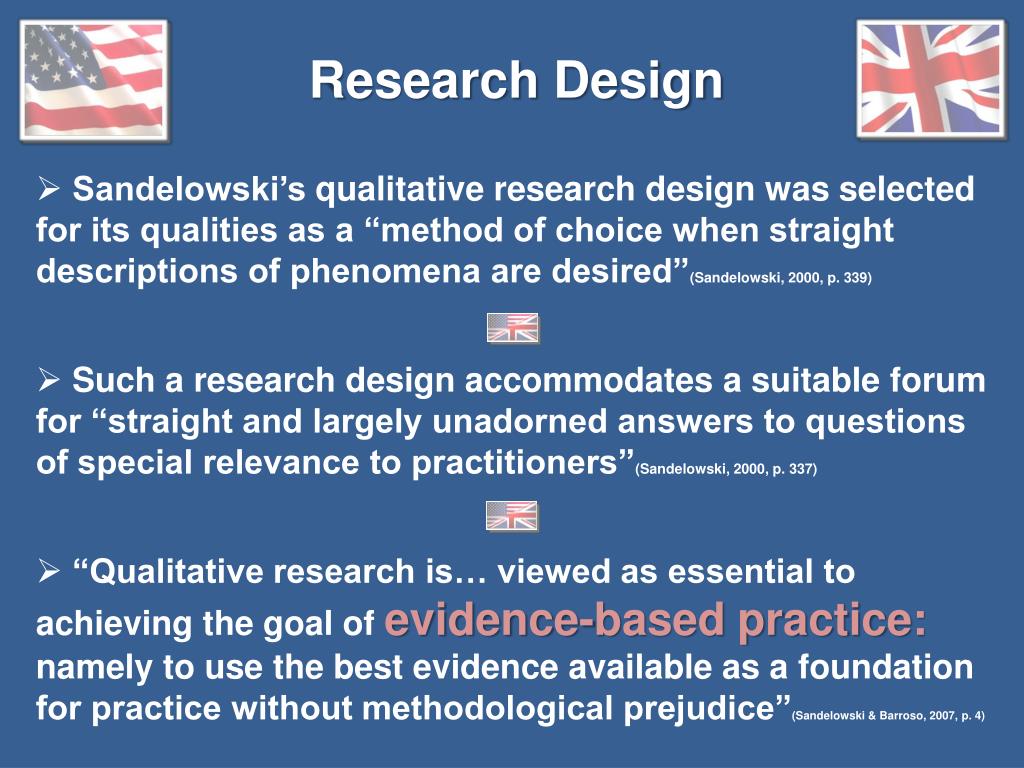 Research Design

➢ Sandelowski’s qualitative research design was selected for its qualities as a “method of choice when straight descriptions of phenomena are desired”(Sandelowski, 2000, p. 339)

➢ Such a research design accommodates a suitable forum for “straight and largely unadorned answers to questions of special relevance to practitioners”(Sandelowski, 2000, p. 337)

➢ “Qualitative research is… viewed as essential to achieving the goal of evidence-based practice: namely to use the best evidence available as a foundation for practice without methodological prejudice”(Sandelowski & Barroso, 2007, p. 4)